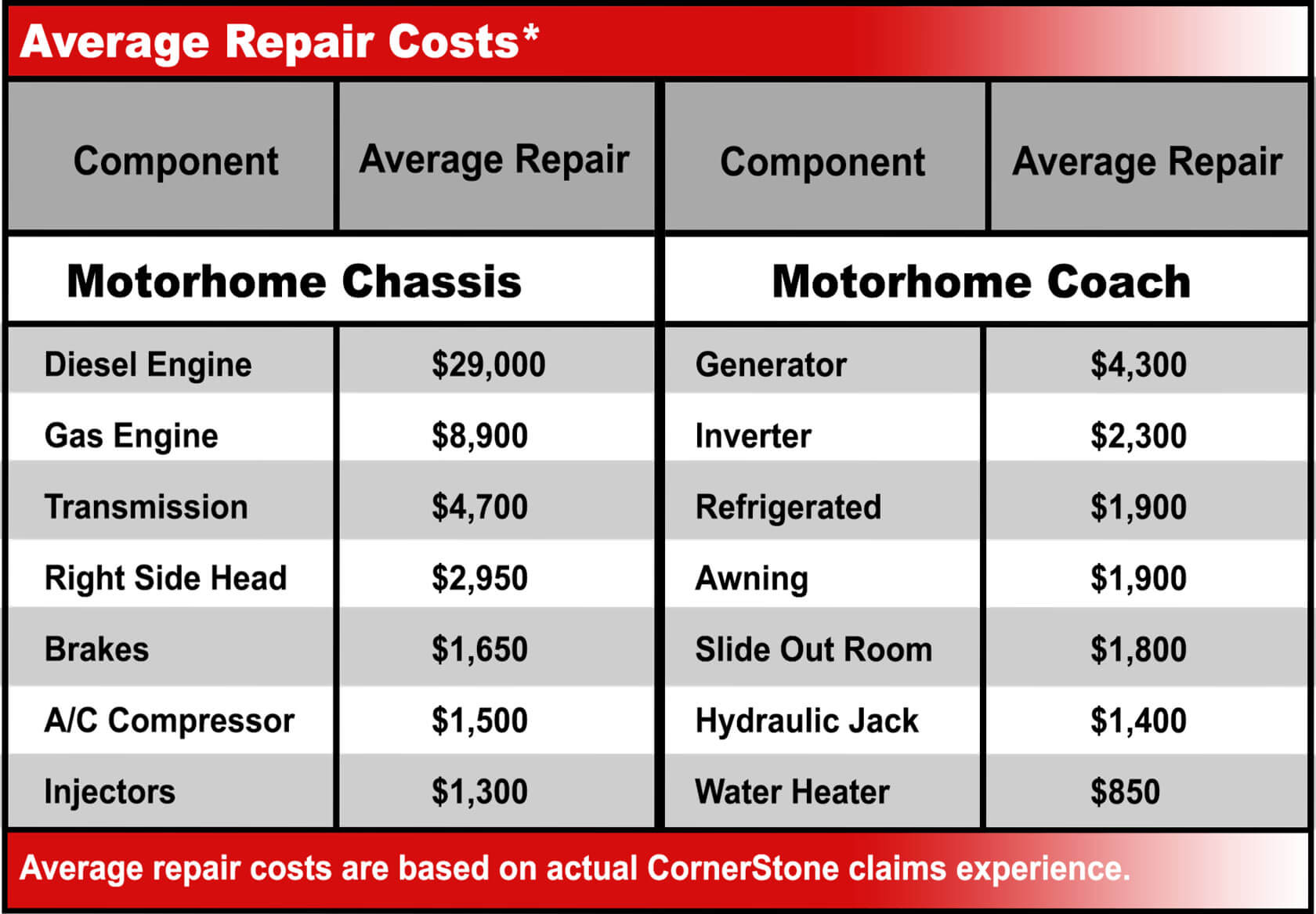 Average Repair Costs*

| Component | Average Repair | Component | Average Repair |
|---|---|---|---|
| Motorhome Chassis | | Motorhome Coach | |
| Diesel Engine | \$29,000 | Generator | \$4,300 |
| Gas Engine | \$8,900 | Inverter | \$2,300 |
| Transmission | \$4,700 | Refrigerated | \$1,900 |
| Right Side Head | \$2,950 | Awning | \$1,900 |
| Brakes | \$1,650 | Slide Out Room | \$1,800 |
| A/C Compressor | \$1,500 | Hydraulic Jack | \$1,400 |
| Injectors | \$1,300 | Water Heater | \$850 |

Average repair costs are based on actual CornerStone claims experience.